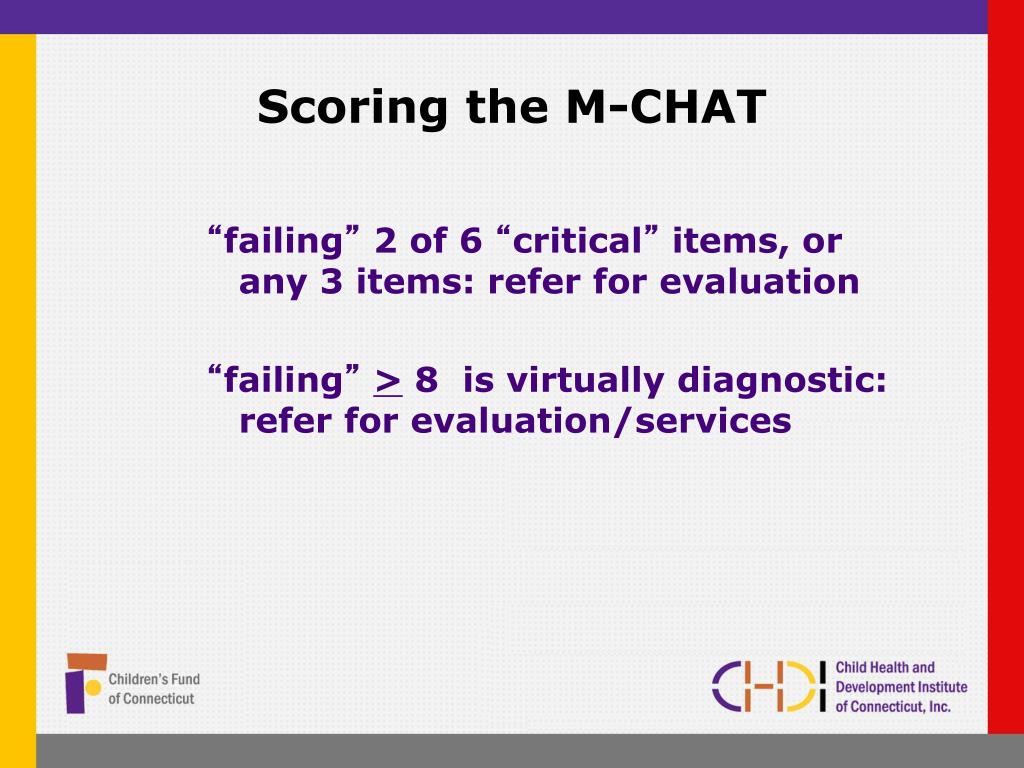 Scoring the M-CHAT

“failing” 2 of 6 “critical” items, or any 3 items: refer for evaluation

“failing” $\underline{>}$ 8 is virtually diagnostic: refer for evaluation/services

Children's Fund of Connecticut

CHDI Child Health and Development Institute of Connecticut, Inc.